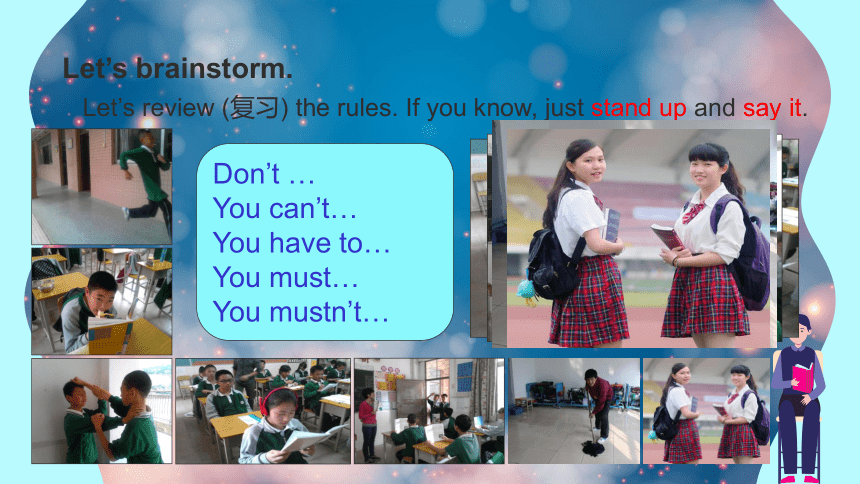 Let's brainstorm.

Let's review (复习) the rules. If you know, just stand up and say it.

Don't …
You can't…
You have to…
You must…
You mustn't…